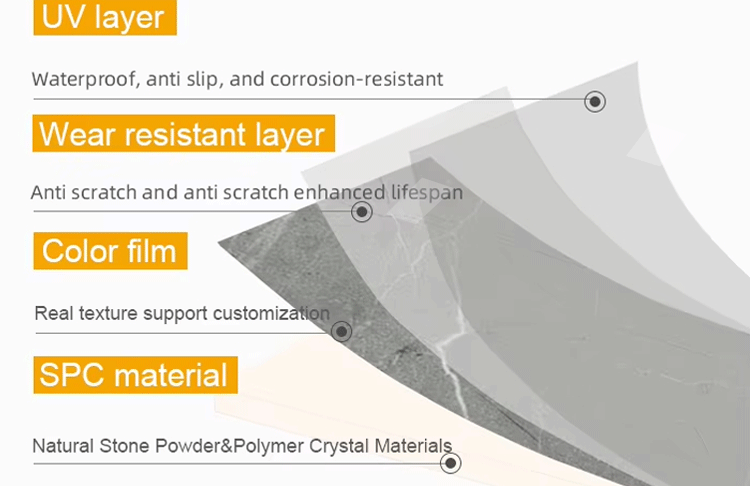 UV layer

Waterproof, anti slip, and corrosion-resistant

Wear resistant layer

Anti scratch and anti scratch enhanced lifespan

Color film

Real texture support customization

SPC material

Natural Stone Powder&Polymer Crystal Materials